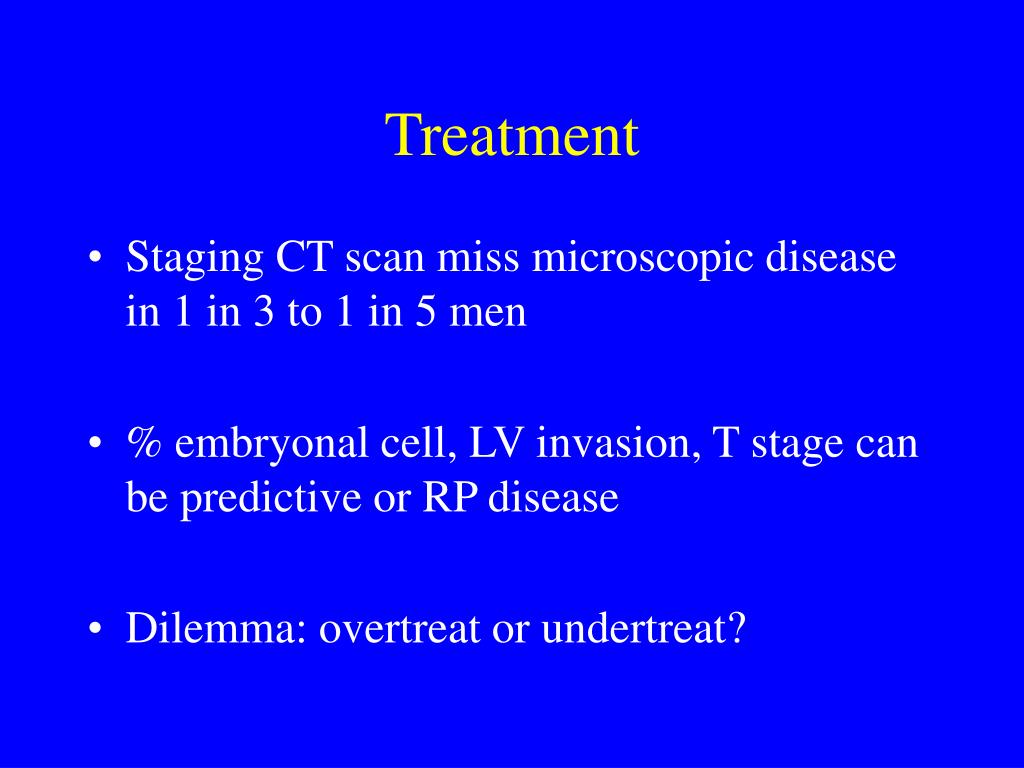 Treatment

• Staging CT scan miss microscopic disease in 1 in 3 to 1 in 5 men

• % embryonal cell, LV invasion, T stage can be predictive or RP disease

• Dilemma: overtreat or undertreat?